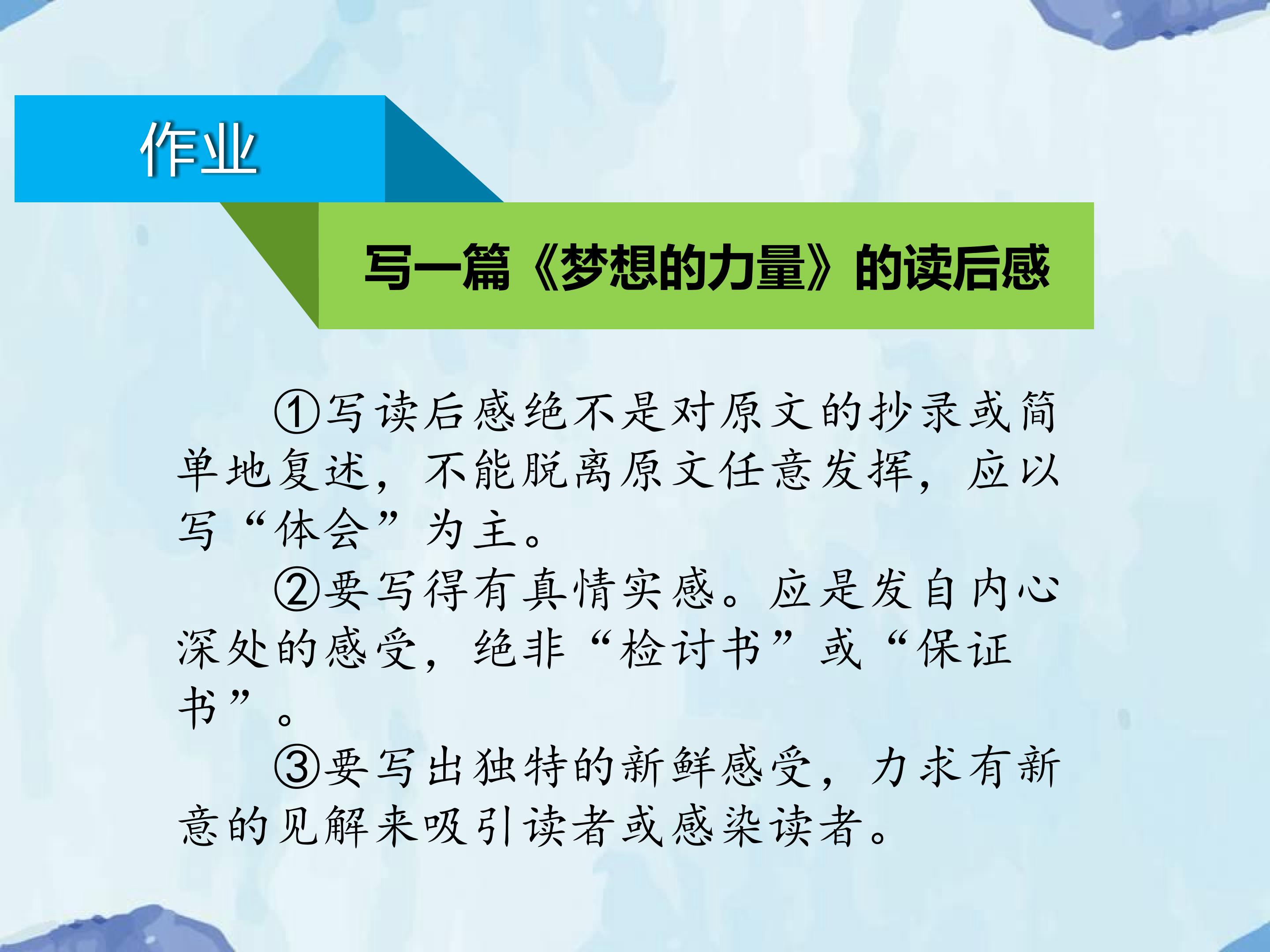 作业

写一篇《梦想的力量》的读后感

①写读后感绝不是对原文的抄录或简单地复述，不能脱离原文任意发挥，应以写“体会”为主。

②要写得有真情实感。应是发自内心深处的感受，绝非“检讨书”或“保证书”。

③要写出独特的新鲜感受，力求有新意的见解来吸引读者或感染读者。